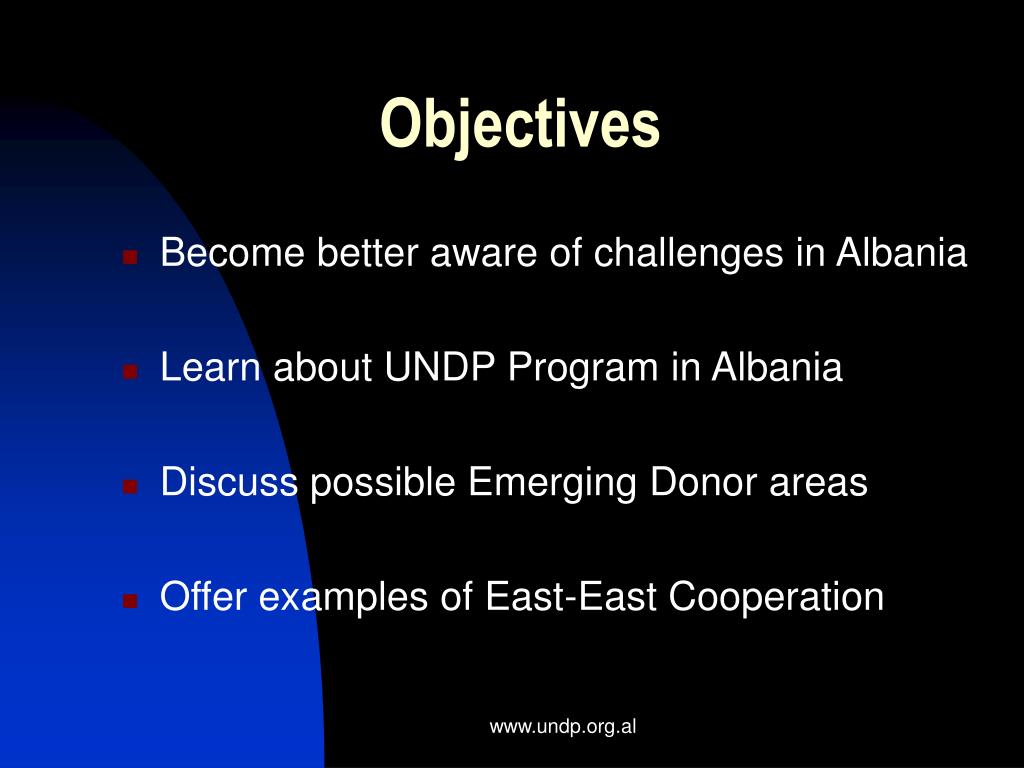 Objectives

- Become better aware of challenges in Albania
- Learn about UNDP Program in Albania
- Discuss possible Emerging Donor areas
- Offer examples of East-East Cooperation

www.undp.org.al